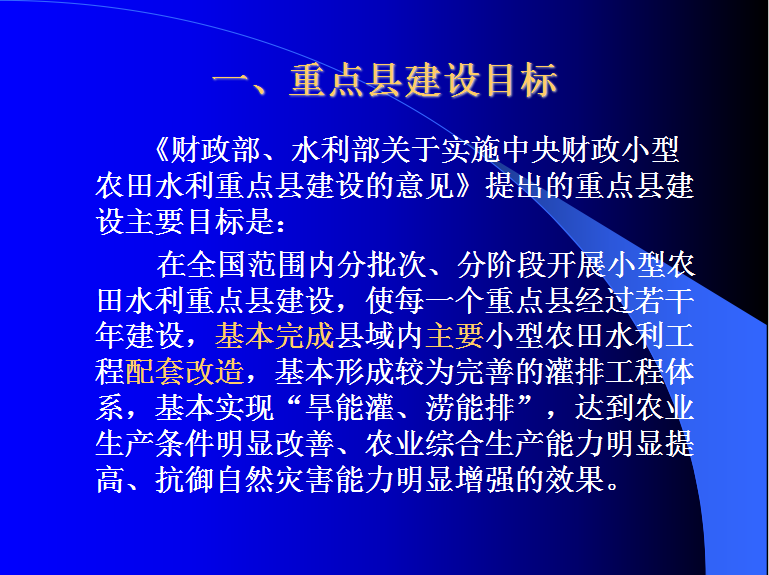 一、重点县建设目标

《财政部、水利部关于实施中央财政小型农田水利重点县建设的意见》提出的重点县建设主要目标是：

在全国范围内分批次、分阶段开展小型农田水利重点县建设，使每一个重点县经过若干年建设，基本完成县域内主要小型农田水利工程配套改造，基本形成较为完善的灌排工程体系，基本实现“旱能灌、涝能排”，达到农业生产条件明显改善、农业综合生产能力明显提高、抗御自然灾害能力明显增强的效果。